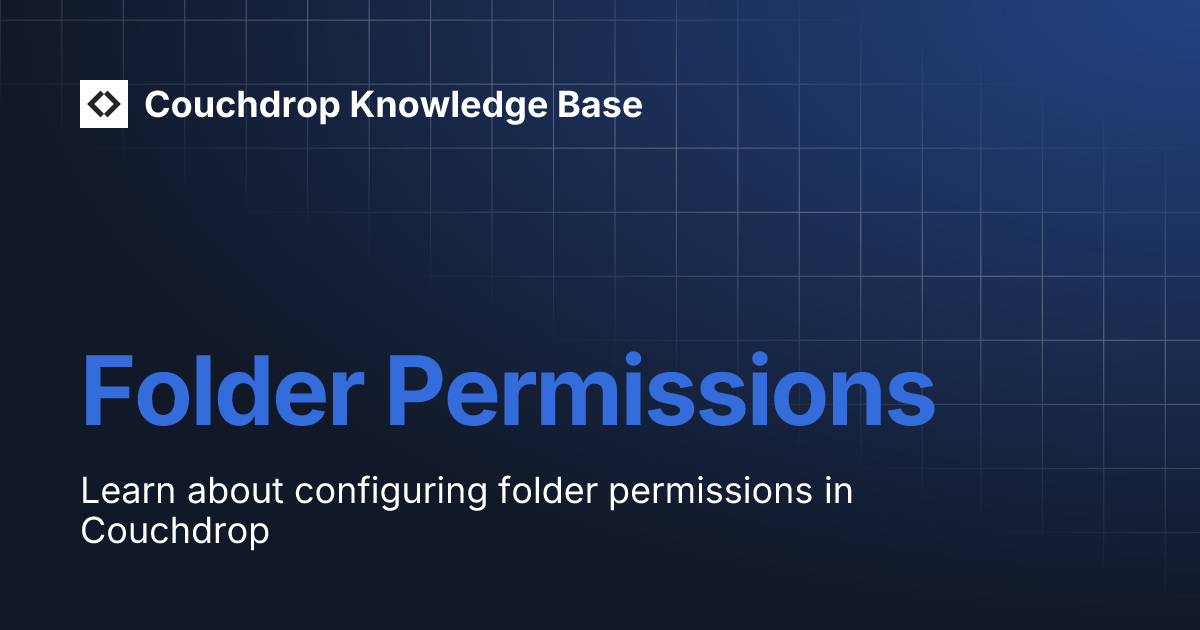 Couchdrop Knowledge Base

Folder Permissions

Learn about configuring folder permissions in Couchdrop